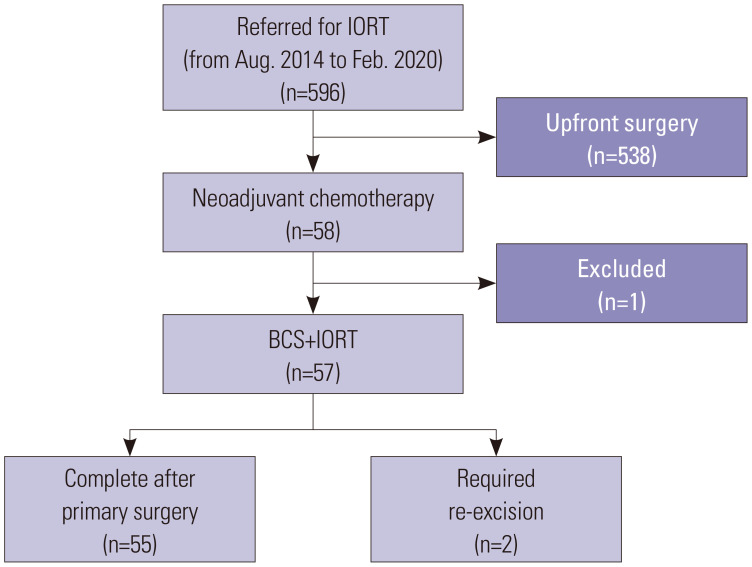 Referred for IORT
(from Aug. 2014 to Feb. 2020)
(n=596)

Upfront surgery
(n=538)

Neoadjuvant chemotherapy
(n=58)

Excluded
(n=1)

BCS+IORT
(n=57)

Complete after
primary surgery
(n=55)

Required
re-excision
(n=2)